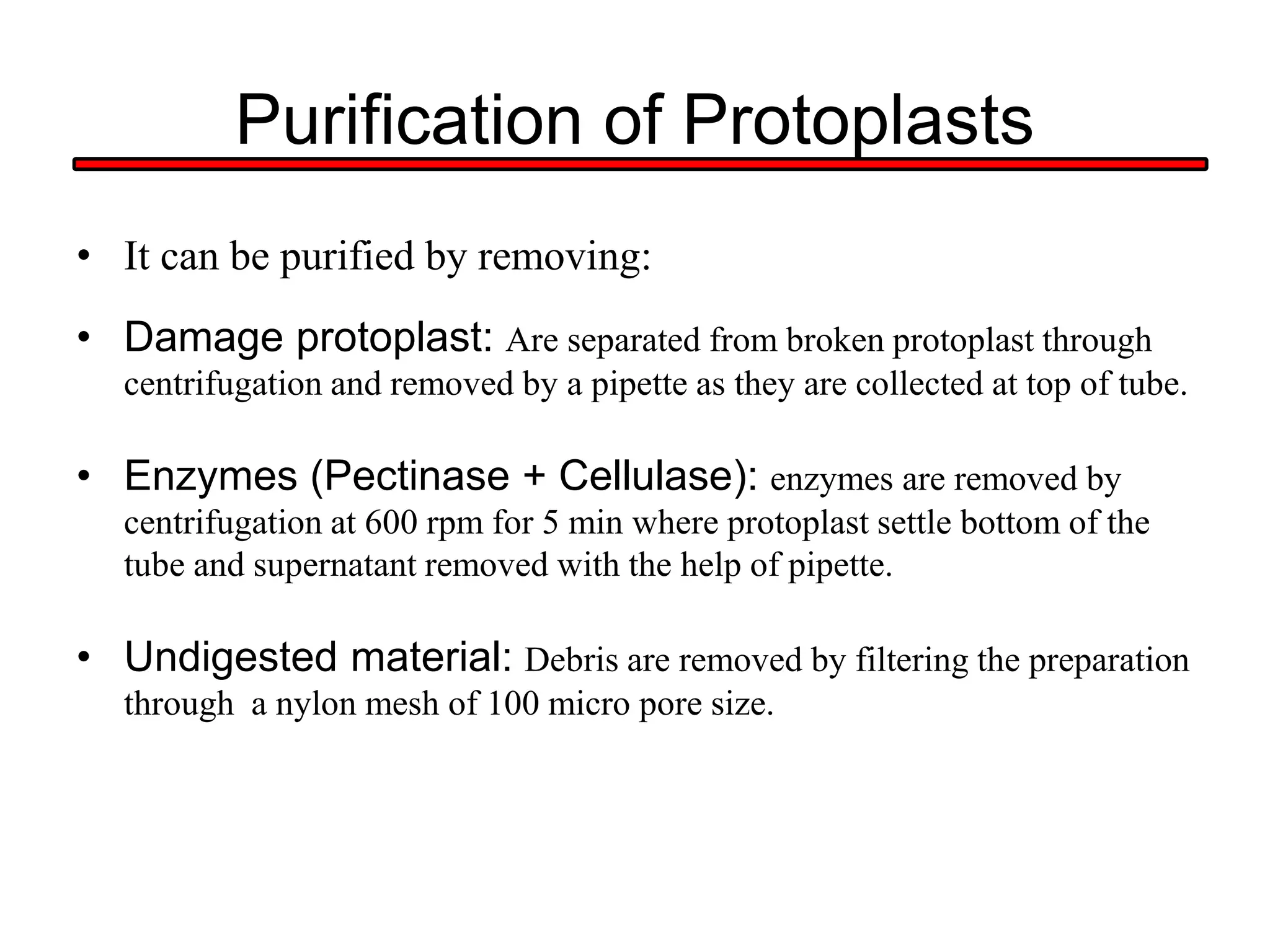 Purification of Protoplasts

• It can be purified by removing:

• Damage protoplast: Are separated from broken protoplast through centrifugation and removed by a pipette as they are collected at top of tube.

• Enzymes (Pectinase + Cellulase): enzymes are removed by centrifugation at 600 rpm for 5 min where protoplast settle bottom of the tube and supernatant removed with the help of pipette.

• Undigested material: Debris are removed by filtering the preparation through a nylon mesh of 100 micro pore size.